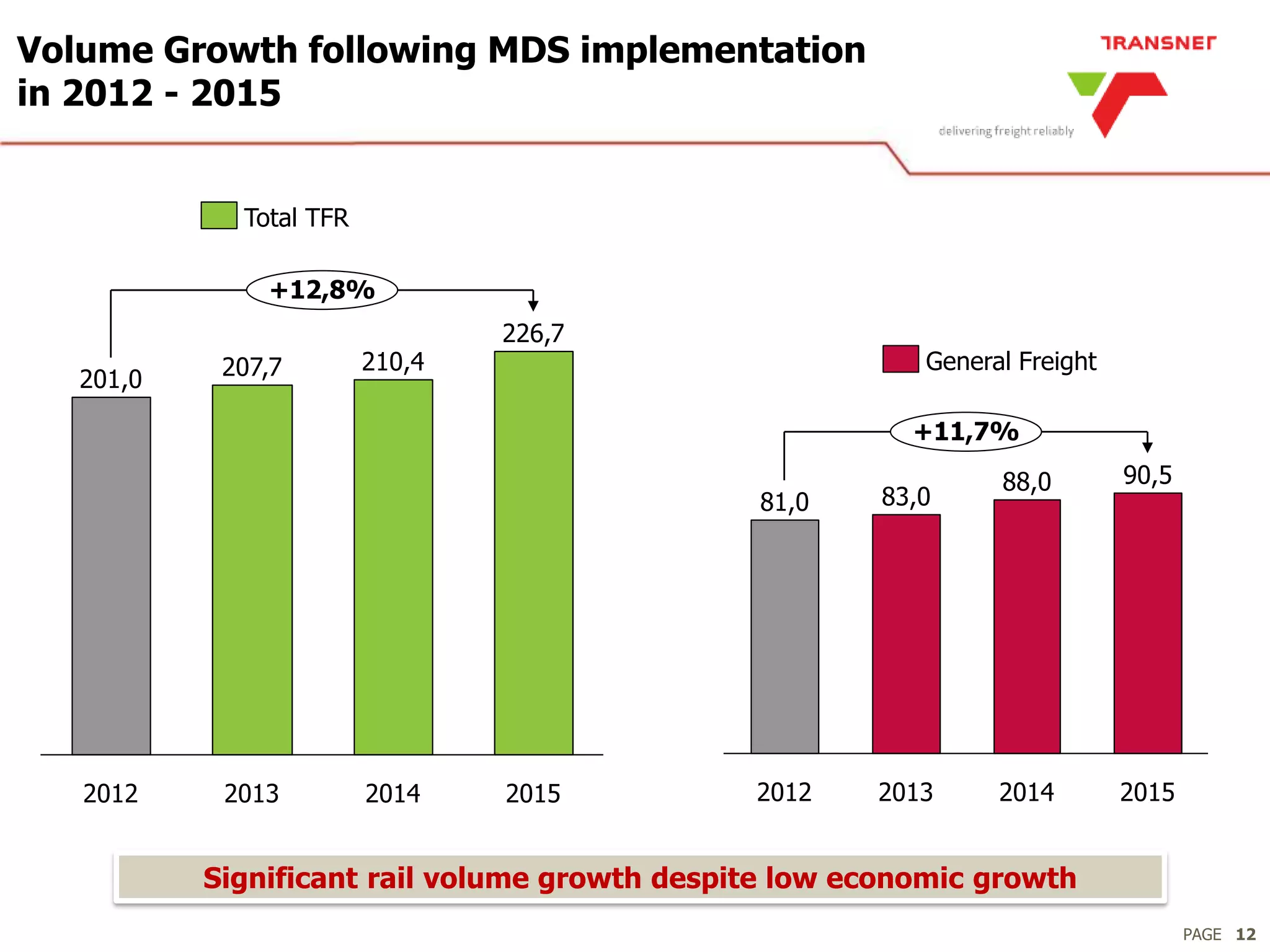 Volume Growth following MDS implementation in 2012 - 2015

TRANSNET

delivering freight reliably

Total TFR

+12,8%

201,0

207,7

210,4

226,7

2012

2013

2014

2015

General Freight

+11,7%

81,0

83,0

88,0

90,5

2012

2013

2014

2015

Significant rail volume growth despite low economic growth

PAGE 12